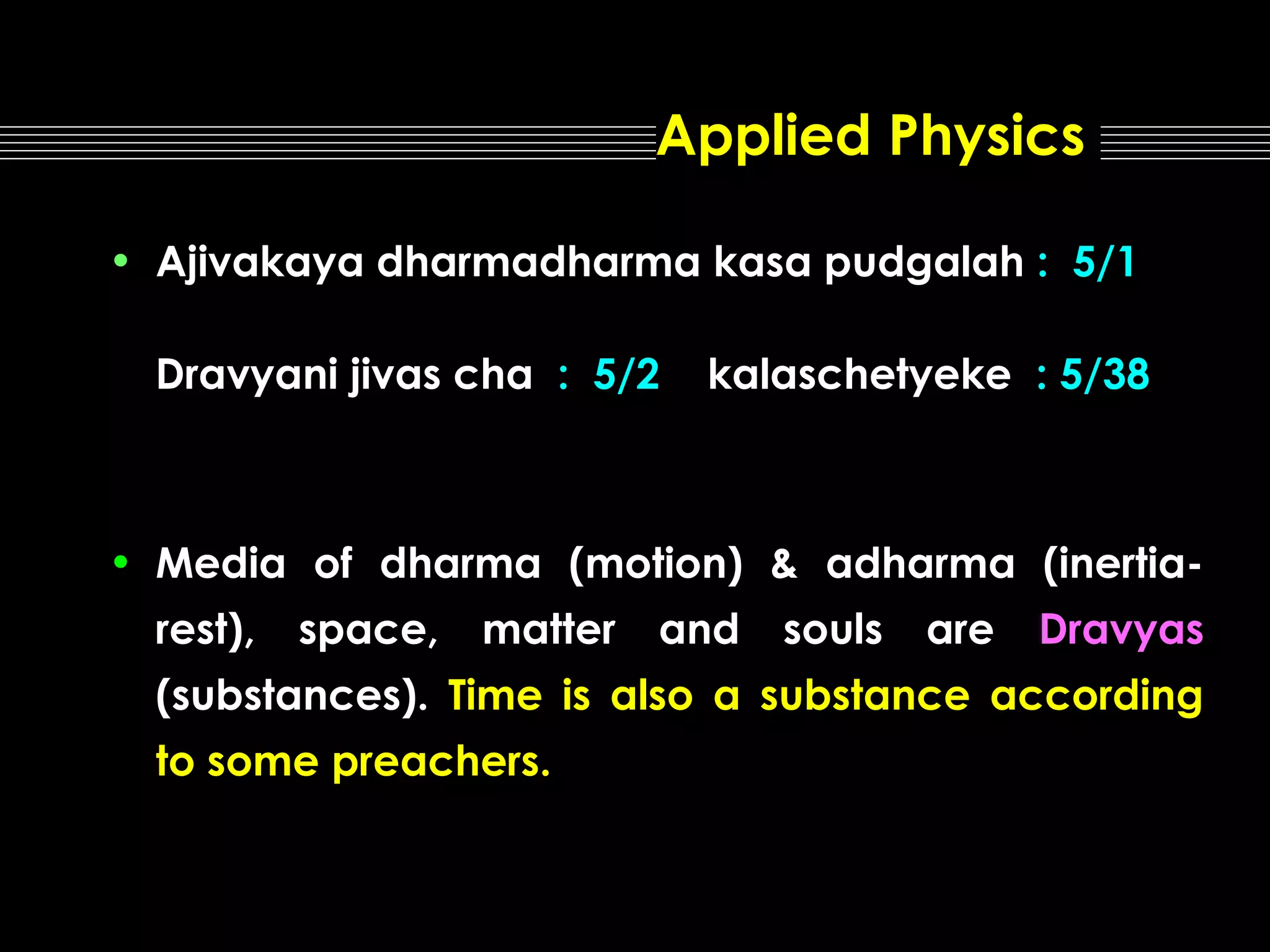 Applied Physics

• Ajivakaya dharmadharma kasa pudgalah : 5/1

Dravyani jivas cha : 5/2 kalaschetyeke : 5/38

• Media of dharma (motion) & adharma (inertia-rest), space, matter and souls are Dravyas (substances). Time is also a substance according to some preachers.